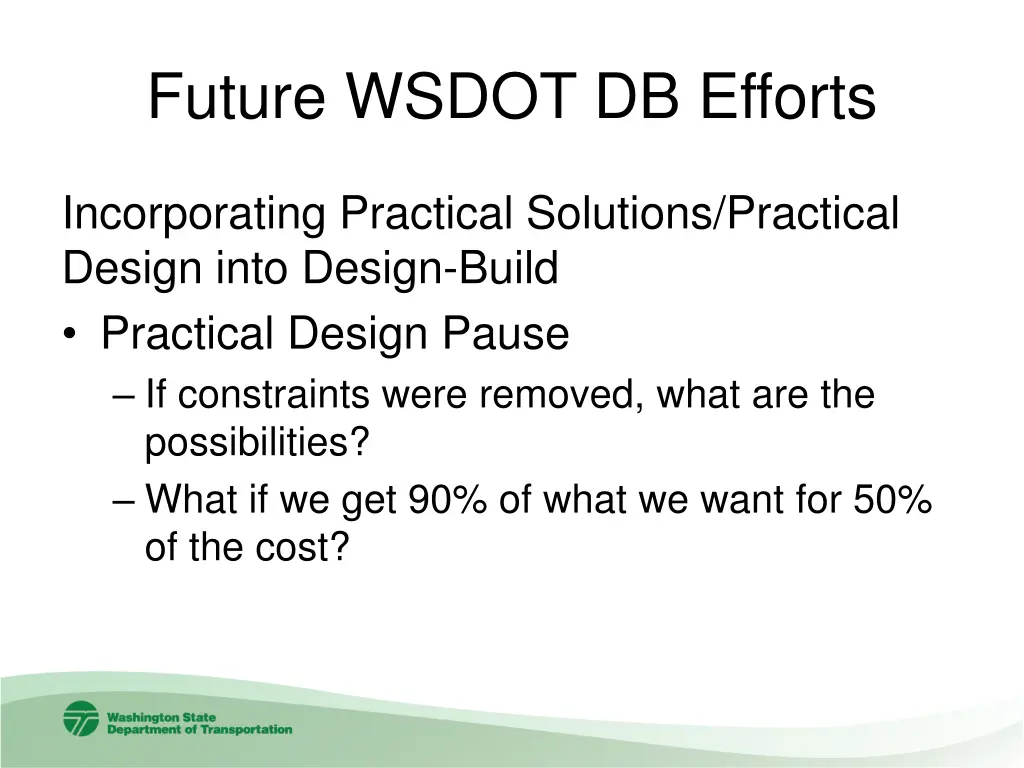 Future WSDOT DB Efforts

Incorporating Practical Solutions/Practical Design into Design-Build

• Practical Design Pause
– If constraints were removed, what are the possibilities?
– What if we get 90% of what we want for 50% of the cost?

Washington State Department of Transportation